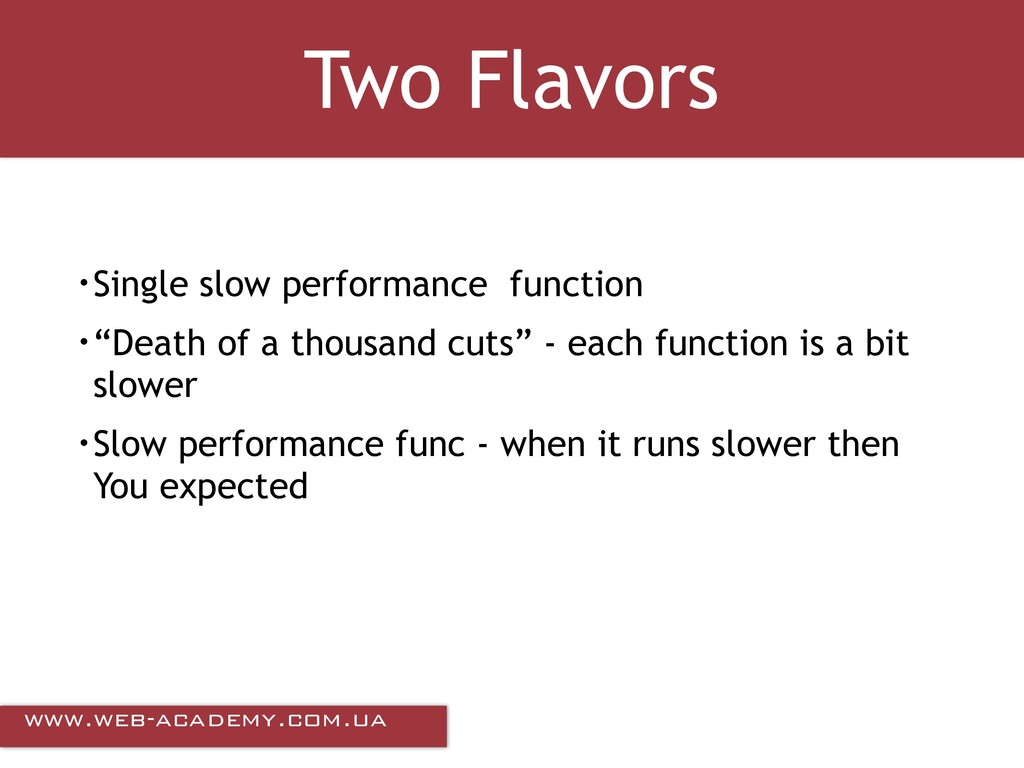 Two Flavors

• Single slow performance  function

• “Death of a thousand cuts” - each function is a bit slower

• Slow performance func - when it runs slower then You expected

WWW.WEB-ACADEMY.COM.UA